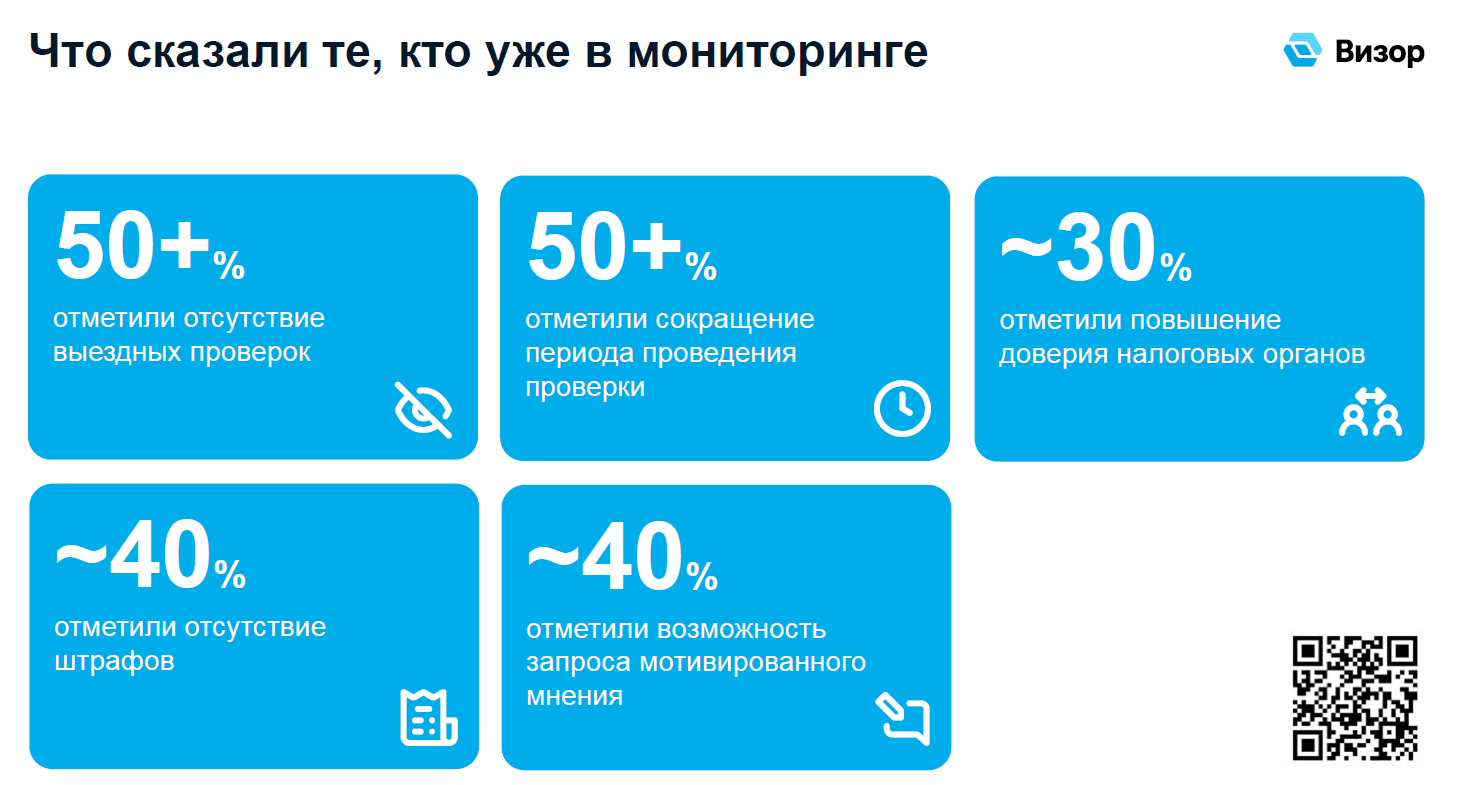 Что сказали те, кто уже в мониторинге

Визор

50+%
отметили отсутствие выездных проверок

50+%
отметили сокращение периода проведения проверки

~30%
отметили повышение доверия налоговых органов

~40%
отметили отсутствие штрафов

~40%
отметили возможность запроса мотивированного мнения